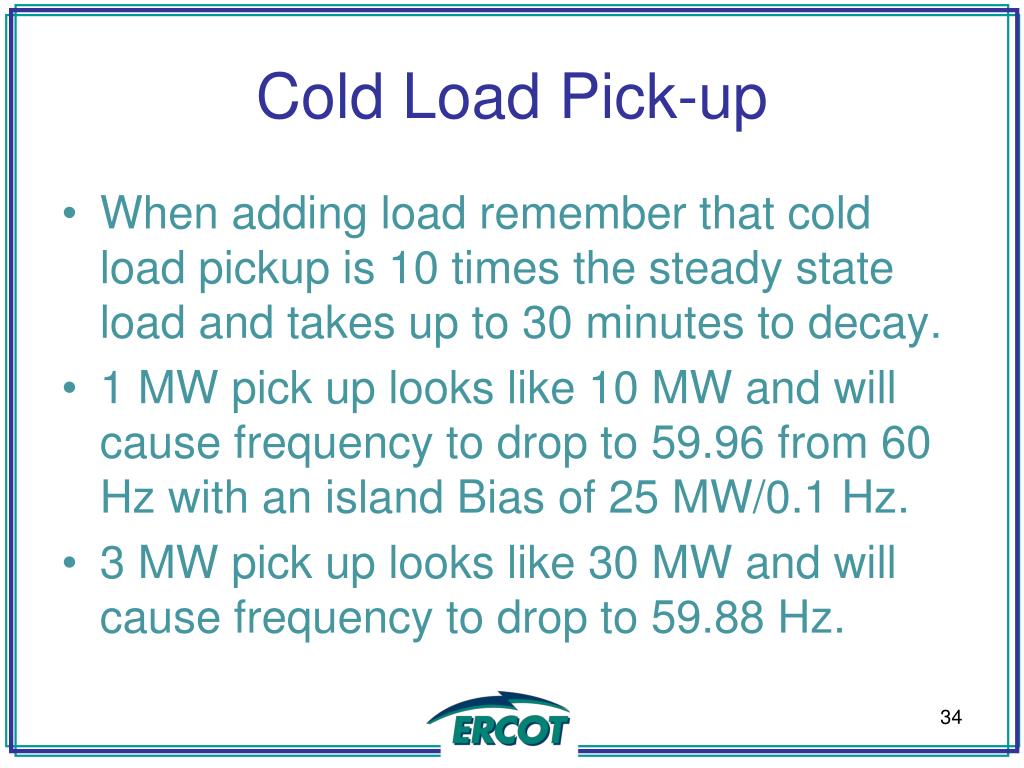 Cold Load Pick-up

• When adding load remember that cold load pickup is 10 times the steady state load and takes up to 30 minutes to decay.
• 1 MW pick up looks like 10 MW and will cause frequency to drop to 59.96 from 60 Hz with an island Bias of 25 MW/0.1 Hz.
• 3 MW pick up looks like 30 MW and will cause frequency to drop to 59.88 Hz.

ERCOT

34